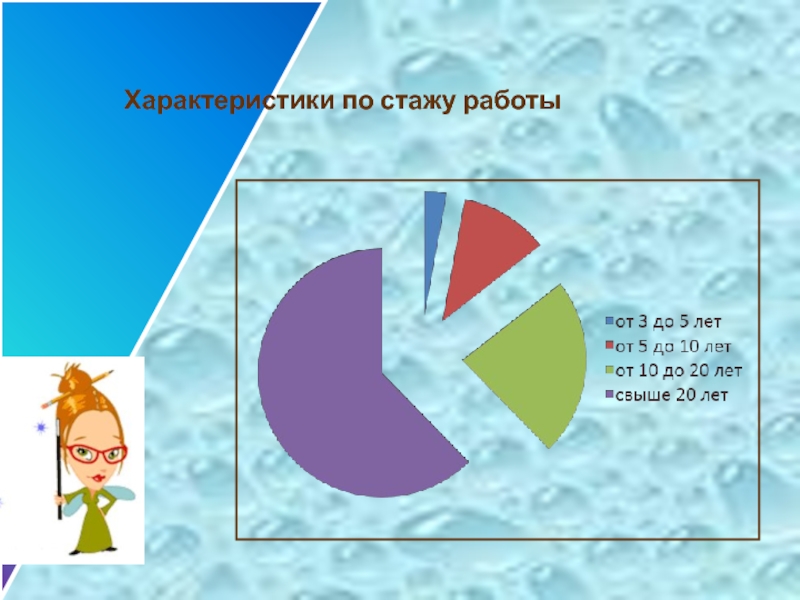 Характеристики по стажу работы

от 3 до 5 лет
от 5 до 10 лет
от 10 до 20 лет
свыше 20 лет